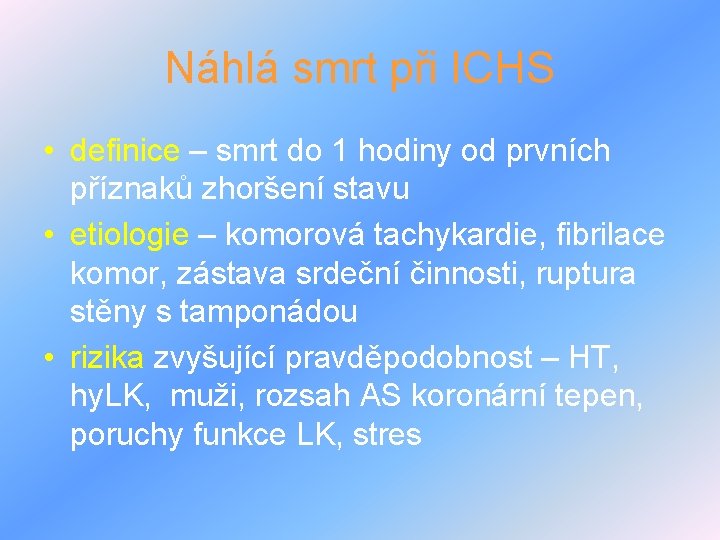 Náhlá smrt při ICHS

• definice – smrt do 1 hodiny od prvních příznaků zhoršení stavu
• etiologie – komorová tachykardie, fibrilace komor, zástava srdeční činnosti, ruptura stěny s tamponádou
• rizika zvyšující pravděpodobnost – HT, hyLK, muži, rozsah AS koronární tepen, poruchy funkce LK, stres